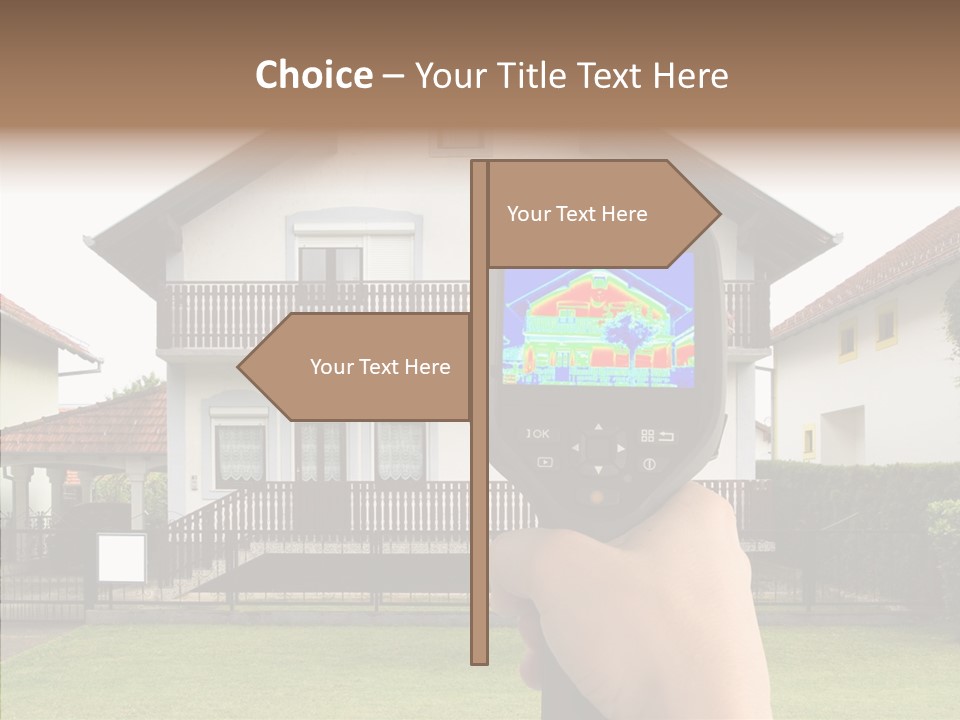 Choice – Your Title Text Here

Your Text Here

Your Text Here

OK